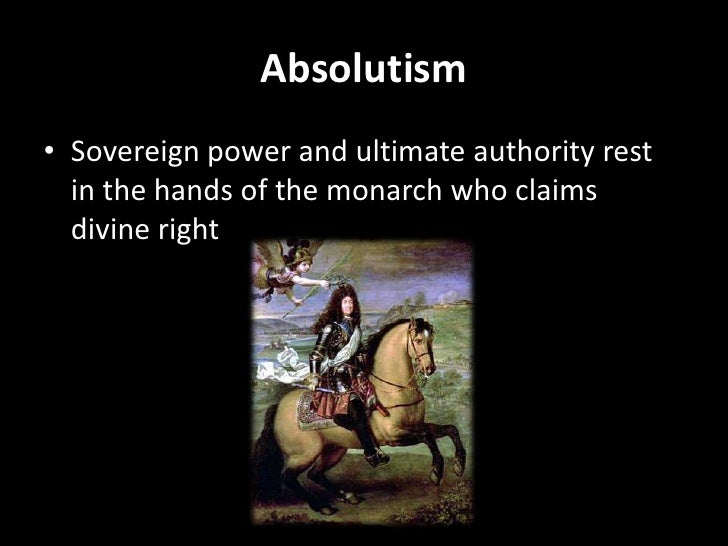 Absolutism

• Sovereign power and ultimate authority rest in the hands of the monarch who claims divine right